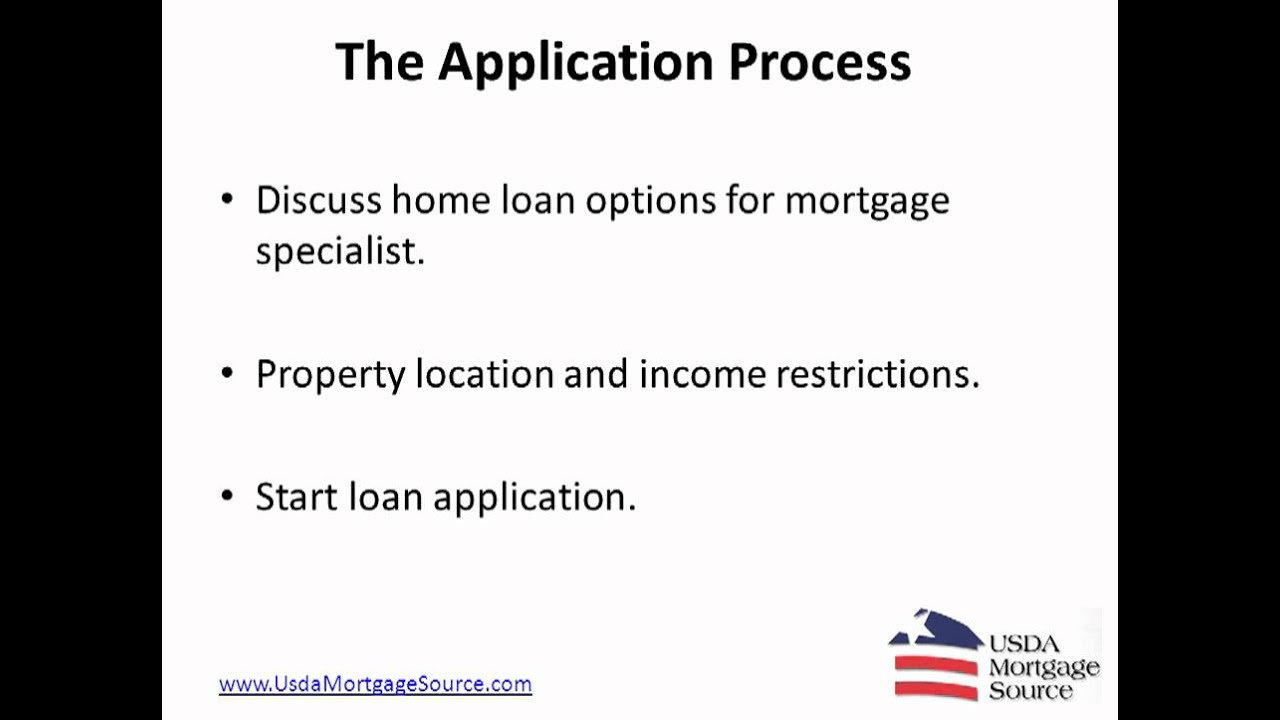 The Application Process

• Discuss home loan options for mortgage specialist.

• Property location and income restrictions.

• Start loan application.

www.UsdaMortgageSource.com

USDA Mortgage Source